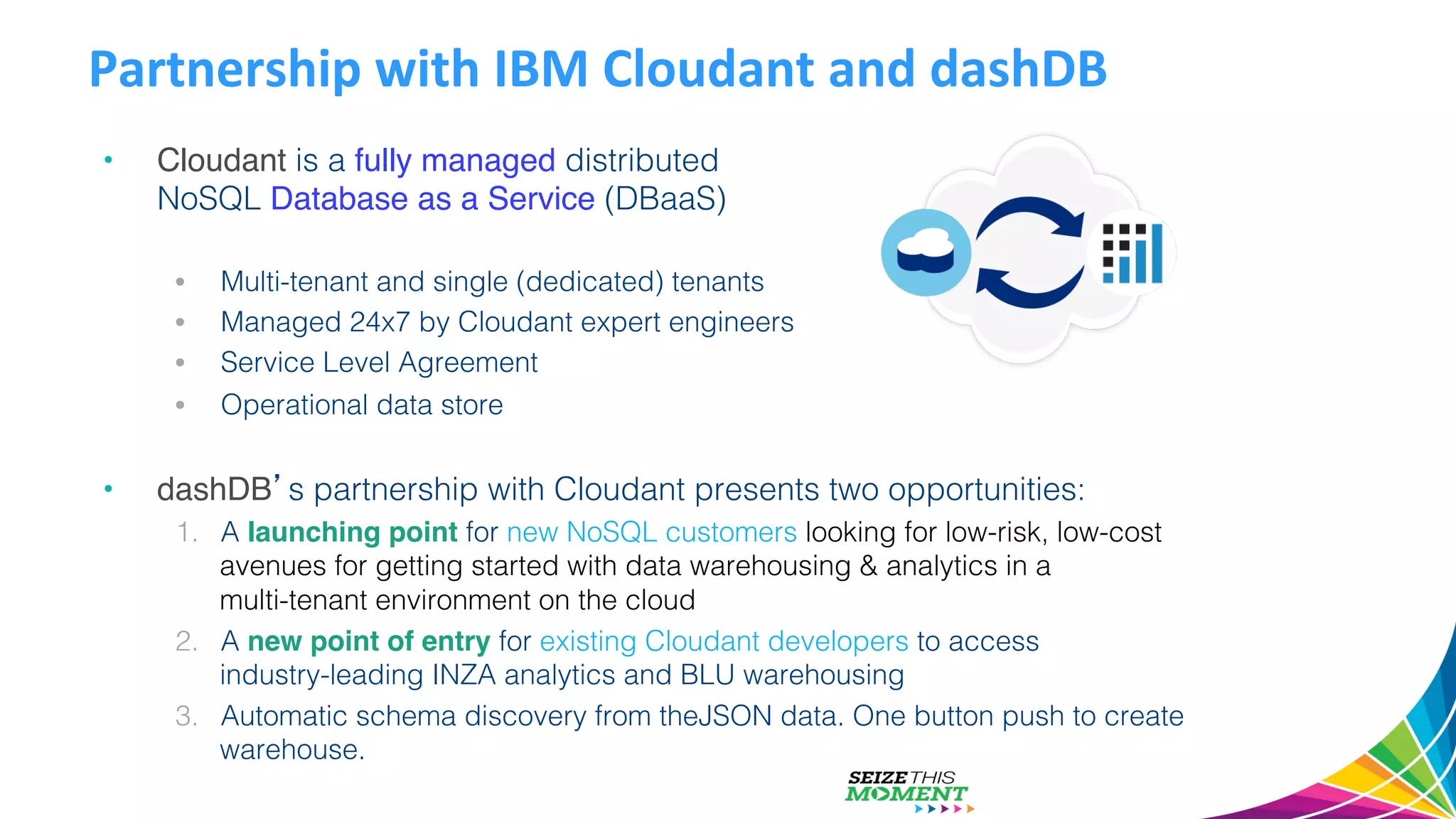 Partnership with IBM Cloudant and dashDB

• Cloudant is a fully managed distributed NoSQL Database as a Service (DBaaS)

• Multi-tenant and single (dedicated) tenants
• Managed 24x7 by Cloudant expert engineers
• Service Level Agreement
• Operational data store

• dashDB's partnership with Cloudant presents two opportunities:
1. A launching point for new NoSQL customers looking for low-risk, low-cost avenues for getting started with data warehousing & analytics in a multi-tenant environment on the cloud
2. A new point of entry for existing Cloudant developers to access industry-leading INZA analytics and BLU warehousing
3. Automatic schema discovery from theJSON data. One button push to create warehouse.

SEIZE THIS MOMENT